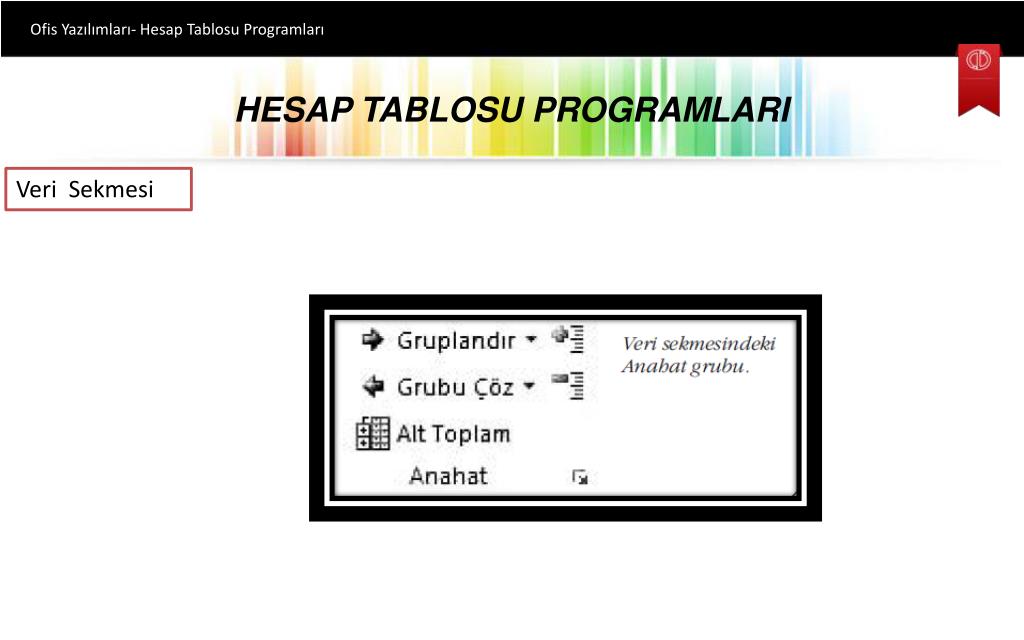 Ofis Yazılımları- Hesap Tablosu Programları

HESAP TABLOSU PROGRAMLARI

Veri Sekmesi

Gruplandır

Grubu Çöz

Alt Toplam

Anahat

Veri sekmesindeki Anahat grubu.